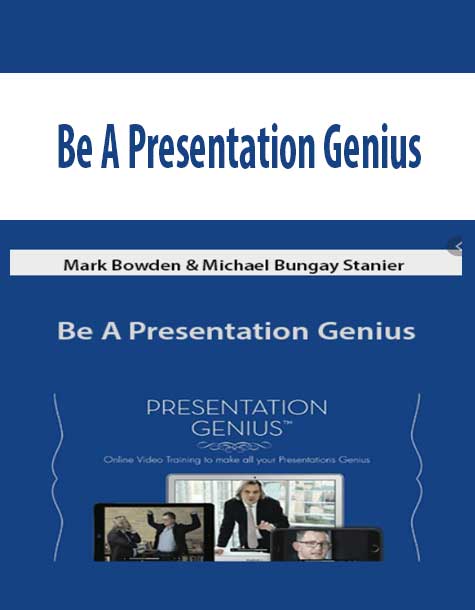 Be A Presentation Genius

Mark Bowden & Michael Bungay Stanier

Be A Presentation Genius

PRESENTATION GENIUS™

Online Video Training to make all your Presentations Genius